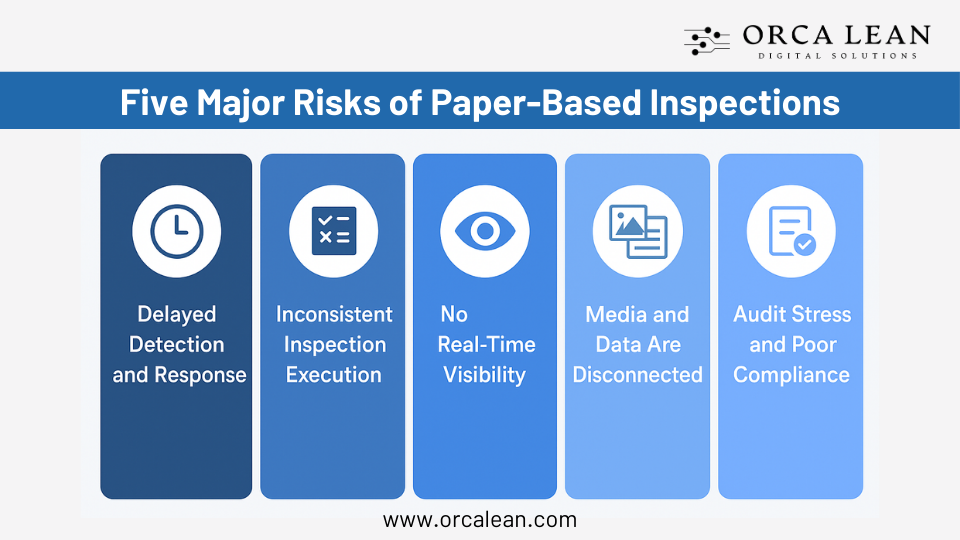 ORCA LEAN
DIGITAL SOLUTIONS

Five Major Risks of Paper-Based Inspections

Delayed Detection and Response

Inconsistent Inspection Execution

No Real-Time Visibility

Media and Data Are Disconnected

Audit Stress and Poor Compliance

www.orcalean.com